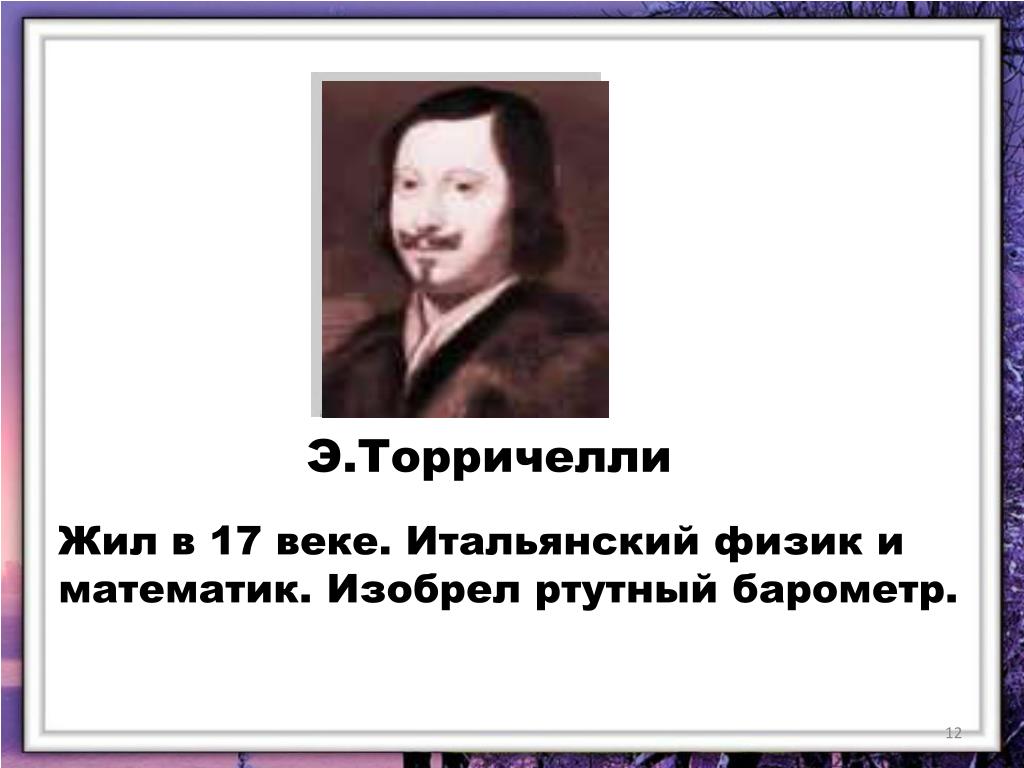 Э.Торричелли

Жил в 17 веке. Итальянский физик и математик. Изобрел ртутный барометр.

12